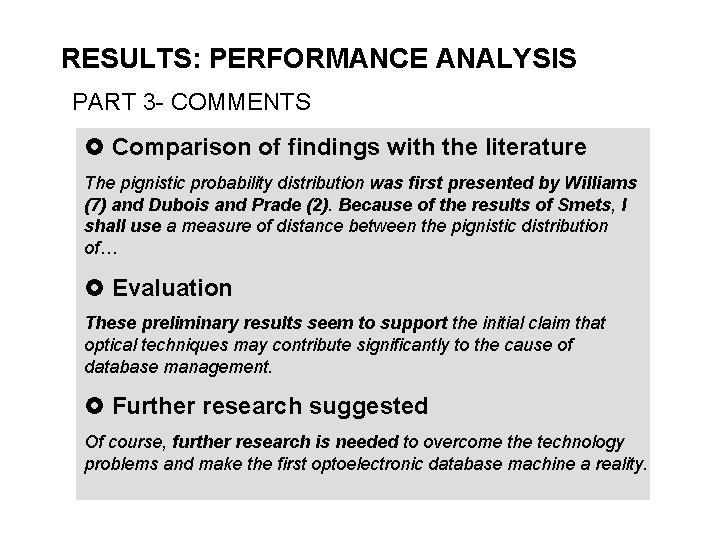 RESULTS: PERFORMANCE ANALYSIS

PART 3- COMMENTS

Comparison of findings with the literature

The pignistic probability distribution was first presented by Williams (7) and Dubois and Prade (2). Because of the results of Smets, I shall use a measure of distance between the pignistic distribution of…

Evaluation

These preliminary results seem to support the initial claim that optical techniques may contribute significantly to the cause of database management.

Further research suggested

Of course, further research is needed to overcome the technology problems and make the first optoelectronic database machine a reality.